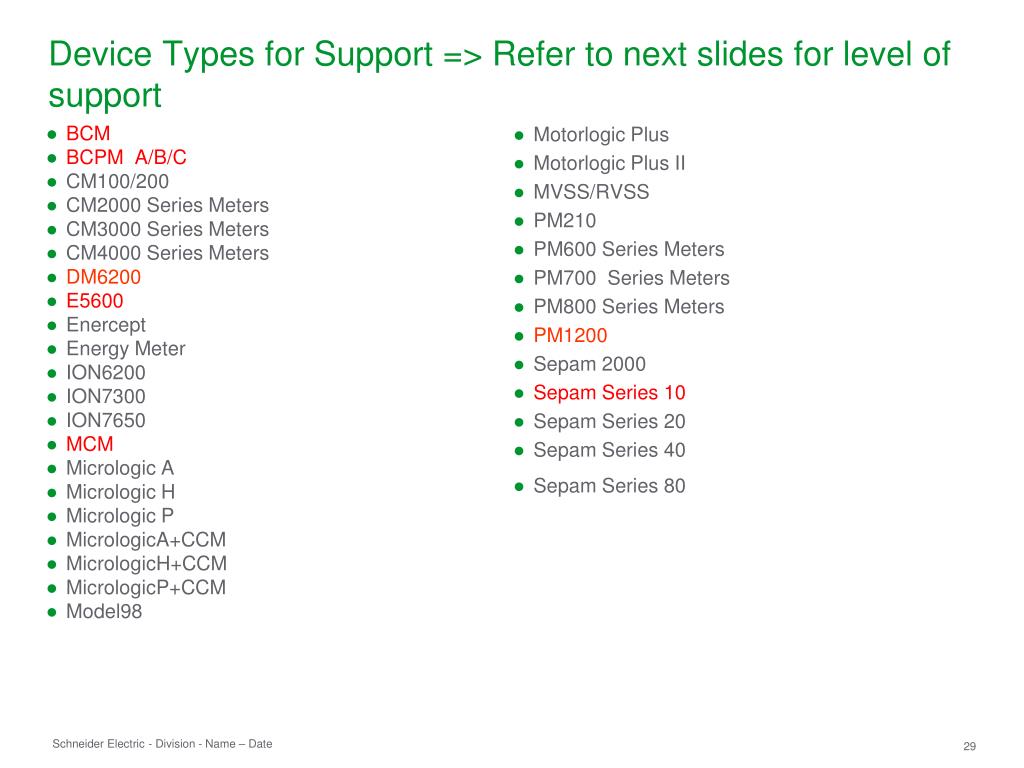 Device Types for Support => Refer to next slides for level of support

● BCM
● BCPM A/B/C
● CM100/200
● CM2000 Series Meters
● CM3000 Series Meters
● CM4000 Series Meters
● DM6200
● E5600
● Enercept
● Energy Meter
● ION6200
● ION7300
● ION7650
● MCM
● Micrologic A
● Micrologic H
● Micrologic P
● MicrologicA+CCM
● MicrologicH+CCM
● MicrologicP+CCM
● Model98

● Motorlogic Plus
● Motorlogic Plus II
● MVSS/RVSS
● PM210
● PM600 Series Meters
● PM700 Series Meters
● PM800 Series Meters
● PM1200
● Sepam 2000
● Sepam Series 10
● Sepam Series 20
● Sepam Series 40
● Sepam Series 80

Schneider Electric - Division - Name – Date

29